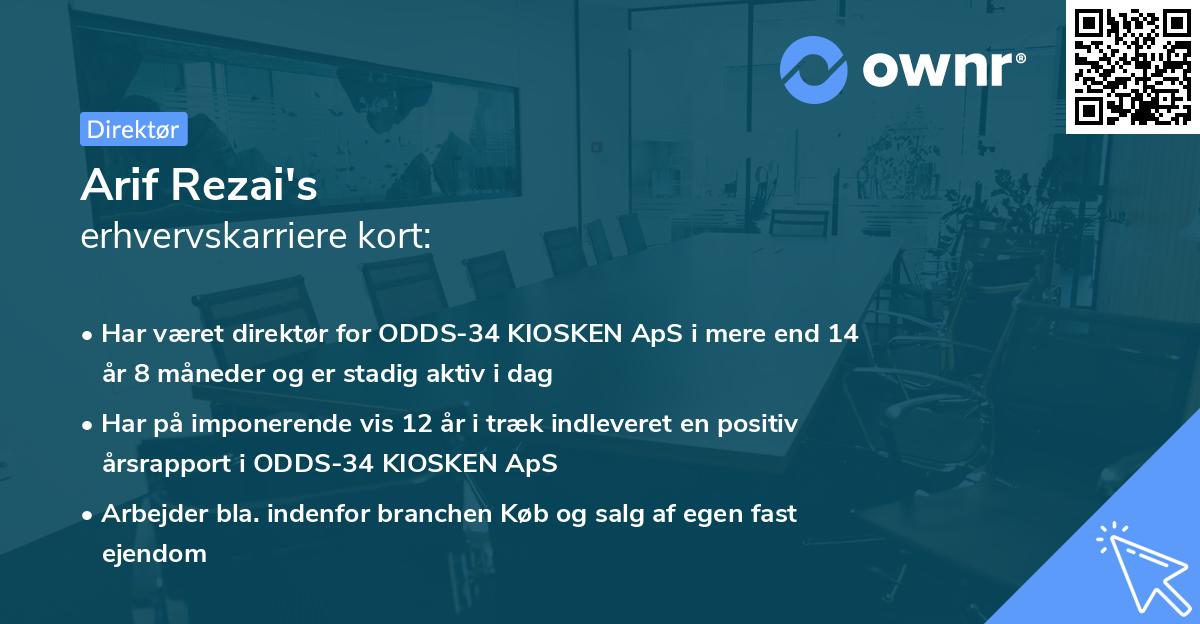 ownr®

Direktør

Arif Rezai's
erhvervskarriere kort:

• Har været direktør for ODDS-34 KIOSKEN ApS i mere end 14 år 8 måneder og er stadig aktiv i dag

• Har på imponerende vis 12 år i træk indleveret en positiv årsrapport i ODDS-34 KIOSKEN ApS

• Arbejder bla. indenfor branchen Køb og salg af egen fast ejendom